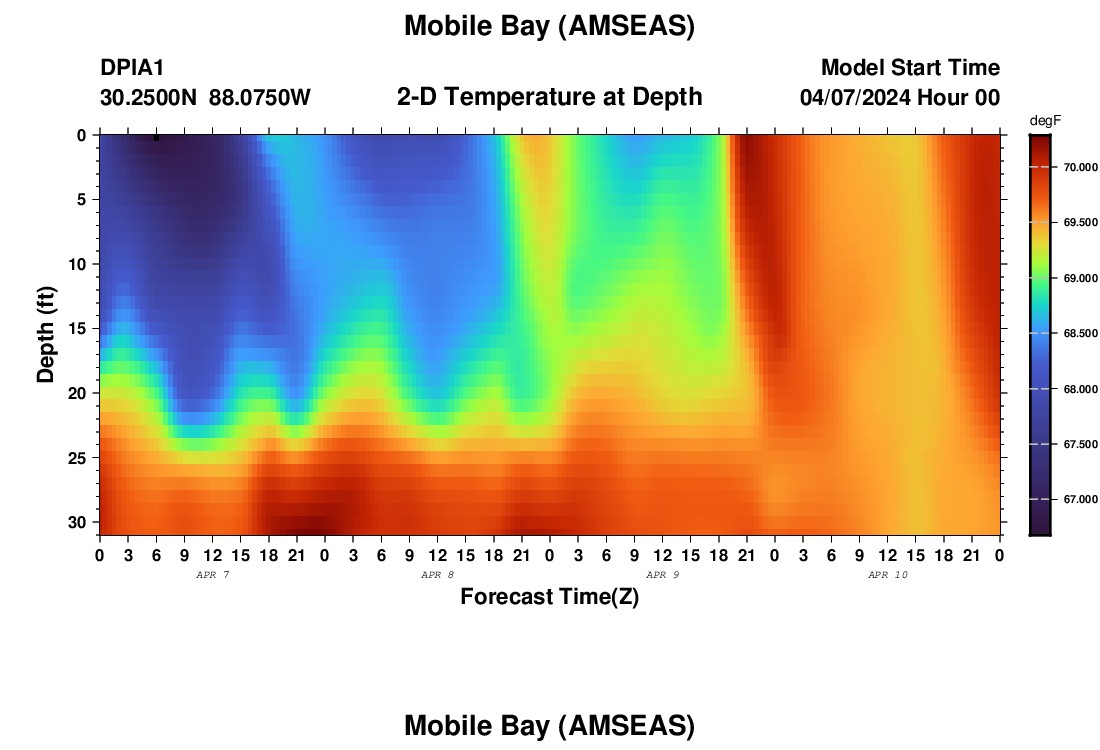 Mobile Bay (AMSEAS)

DPIA1
30.2500N 88.0750W

2-D Temperature at Depth

Model Start Time
04/07/2024 Hour 00

degF
70.000
69.500
69.000
68.500
68.000
67.500
67.000

Depth (ft)
0
5
10
15
20
25
30

0 3 6 9 12 15 18 21 0 3 6 9 12 15 18 21 0 3 6 9 12 15 18 21 0 3 6 9 12 15 18 21 0
APR 7
APR 8
APR 9
APR 10

Forecast Time(Z)

Mobile Bay (AMSEAS)